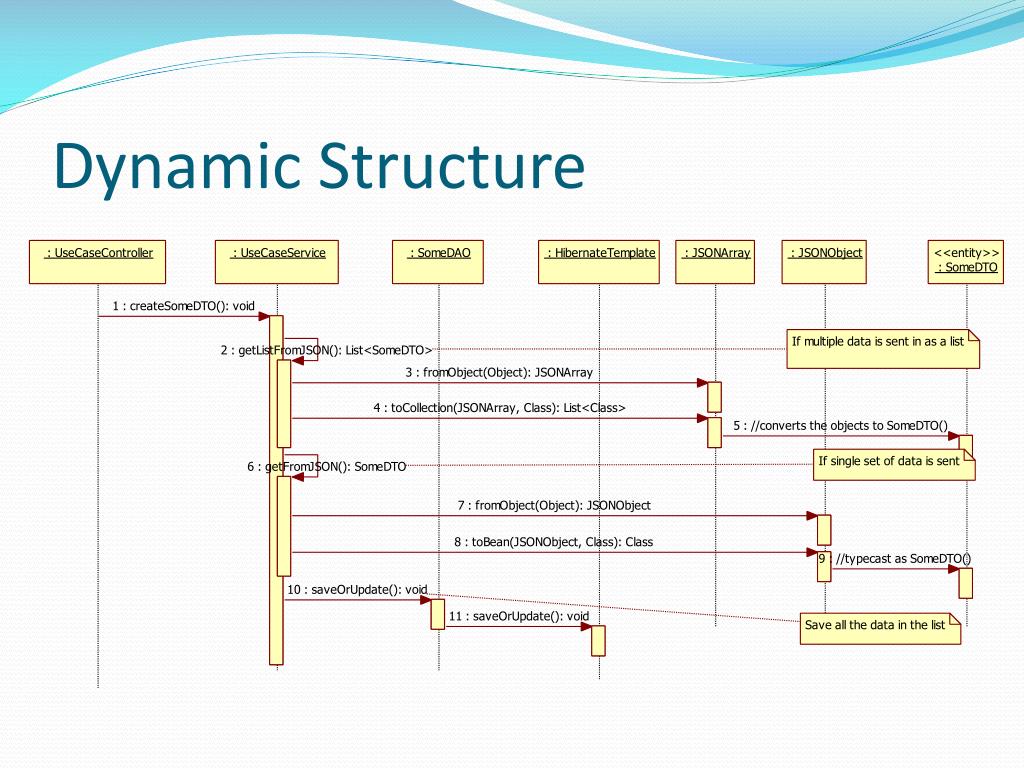 Dynamic Structure

: UseCaseController

: UseCaseService

: SomeDAO

: HibernateTemplate

: JSONArray

: JSONObject

<<entity>>
: SomeDTO

1 : createSomeDTO(): void

2 : getListFromJSON(): List<SomeDTO>

If multiple data is sent in as a list

3 : fromObject(Object): JSONArray

4 : toCollection(JSONArray, Class): List<Class>

5 : //converts the objects to SomeDTO()

6 : getFromJSON(): SomeDTO

If single set of data is sent

7 : fromObject(Object): JSONObject

8 : toBean(JSONObject, Class): Class

9 : //typecast as SomeDTO()

10 : saveOrUpdate(): void

11 : saveOrUpdate(): void

Save all the data in the list